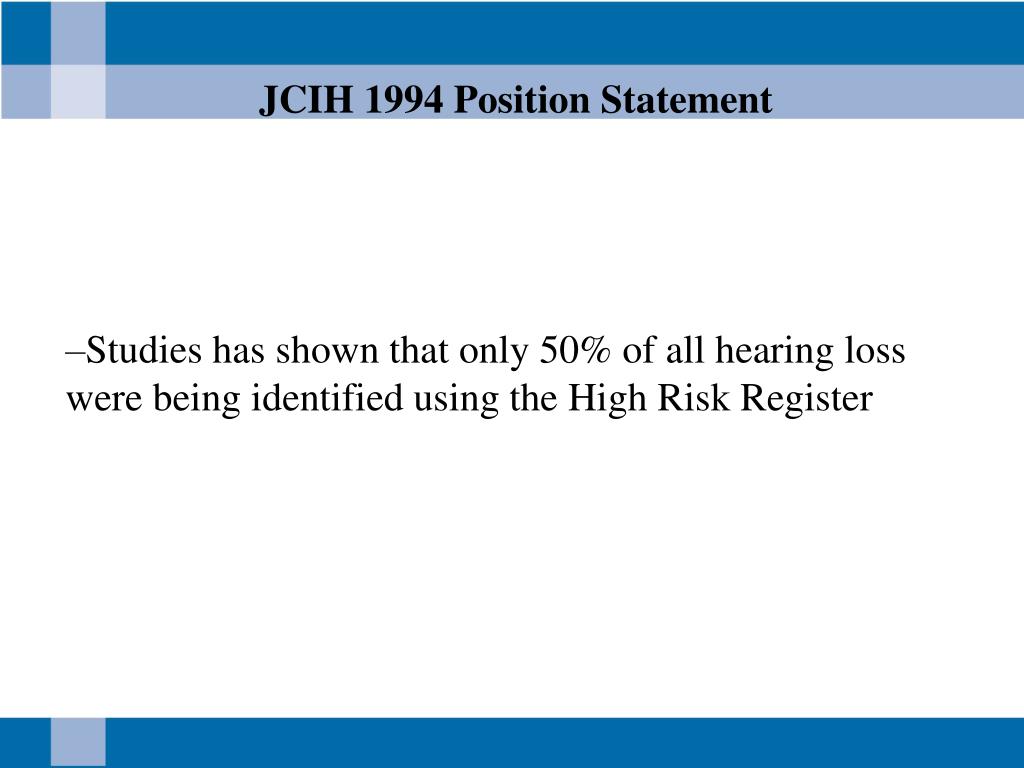 JCIH 1994 Position Statement

–Studies has shown that only 50% of all hearing loss were being identified using the High Risk Register